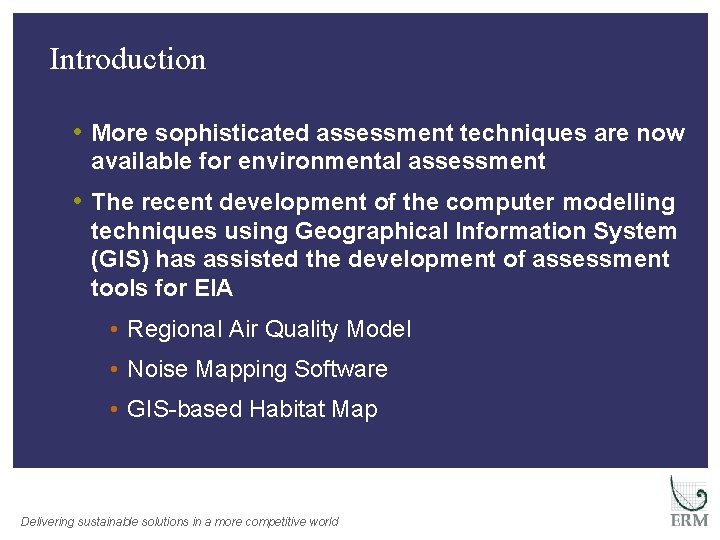 Introduction

• More sophisticated assessment techniques are now available for environmental assessment

• The recent development of the computer modelling techniques using Geographical Information System (GIS) has assisted the development of assessment tools for EIA

• Regional Air Quality Model

• Noise Mapping Software

• GIS-based Habitat Map

Delivering sustainable solutions in a more competitive world

ERM